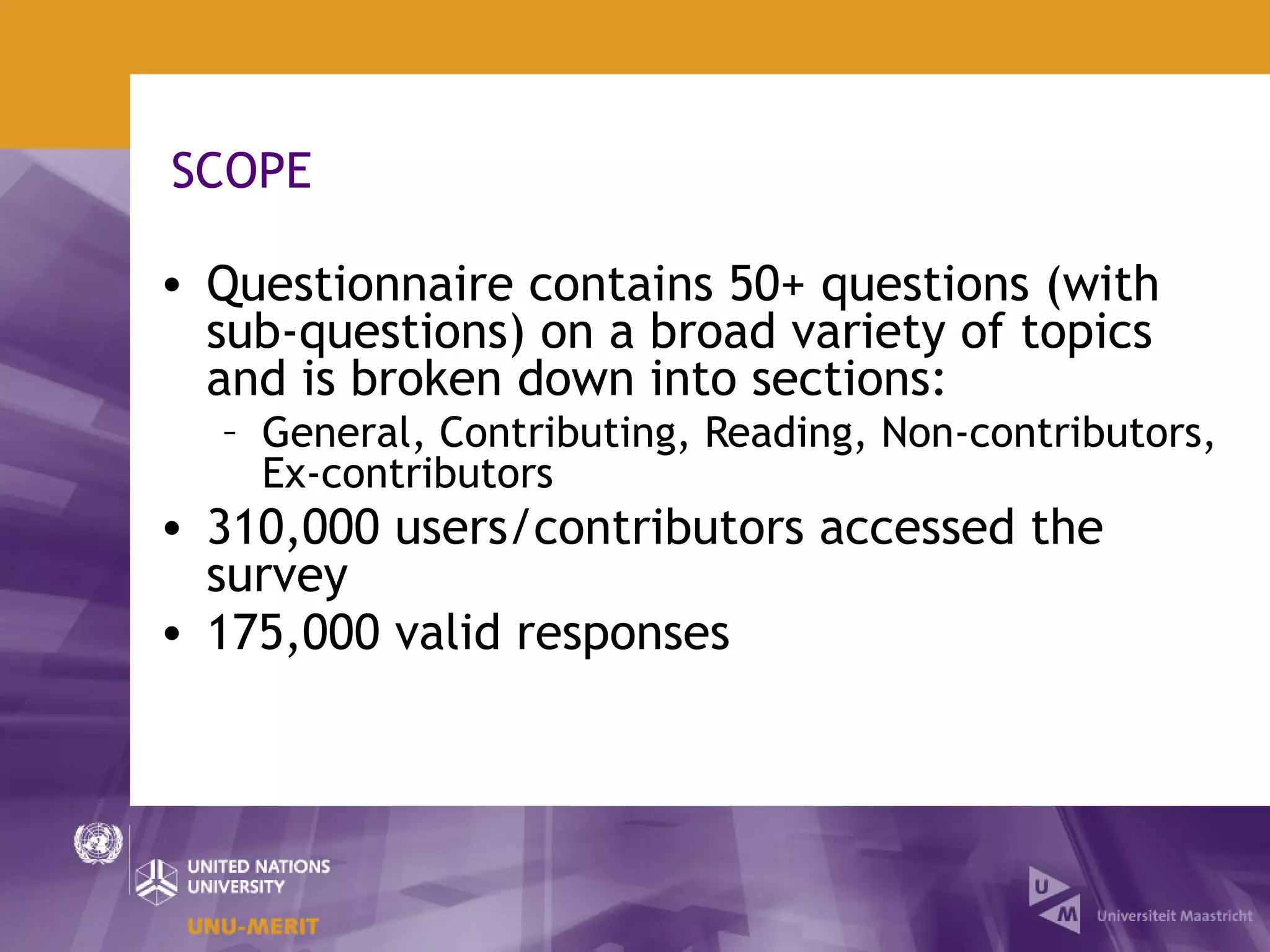 SCOPE

• Questionnaire contains 50+ questions (with sub-questions) on a broad variety of topics and is broken down into sections:
– General, Contributing, Reading, Non-contributors, Ex-contributors
• 310,000 users/contributors accessed the survey
• 175,000 valid responses

UNITED NATIONS UNIVERSITY
UNU-MERIT

U M Universiteit Maastricht